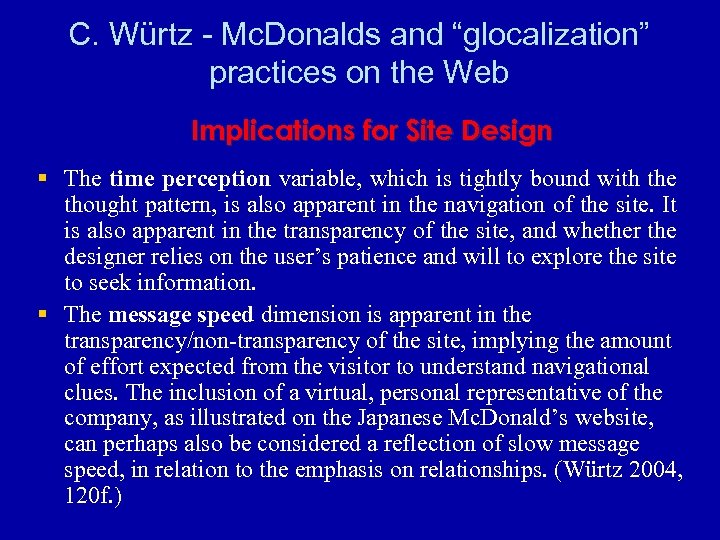 C. Würtz - McDonalds and “glocalization” practices on the Web

Implications for Site Design

▪ The time perception variable, which is tightly bound with the thought pattern, is also apparent in the navigation of the site. It is also apparent in the transparency of the site, and whether the designer relies on the user’s patience and will to explore the site to seek information.

▪ The message speed dimension is apparent in the transparency/non-transparency of the site, implying the amount of effort expected from the visitor to understand navigational clues. The inclusion of a virtual, personal representative of the company, as illustrated on the Japanese McDonald’s website, can perhaps also be considered a reflection of slow message speed, in relation to the emphasis on relationships. (Würtz 2004, 120f.)